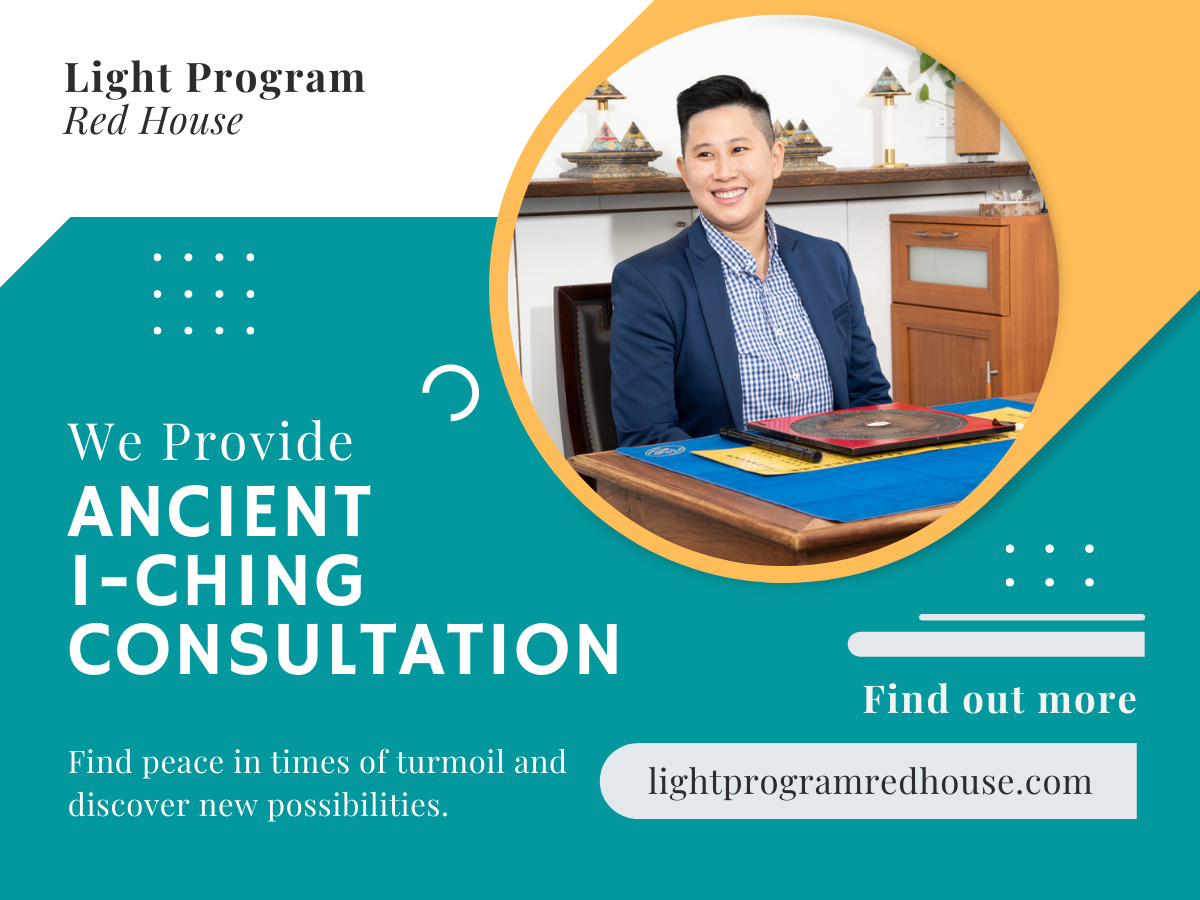 Light Program
Red House

We Provide
ANCIENT I-CHING CONSULTATION

Find peace in times of turmoil and discover new possibilities.

Find out more

lightprogramredhouse.com